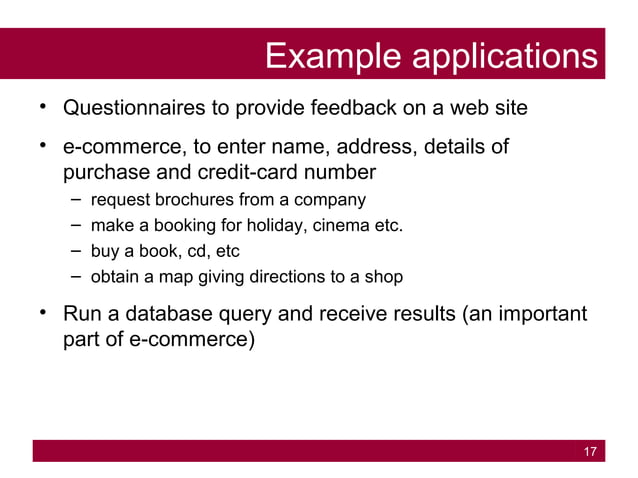 Example applications

• Questionnaires to provide feedback on a web site

• e-commerce, to enter name, address, details of purchase and credit-card number
  – request brochures from a company
  – make a booking for holiday, cinema etc.
  – buy a book, cd, etc
  – obtain a map giving directions to a shop

• Run a database query and receive results (an important part of e-commerce)

17